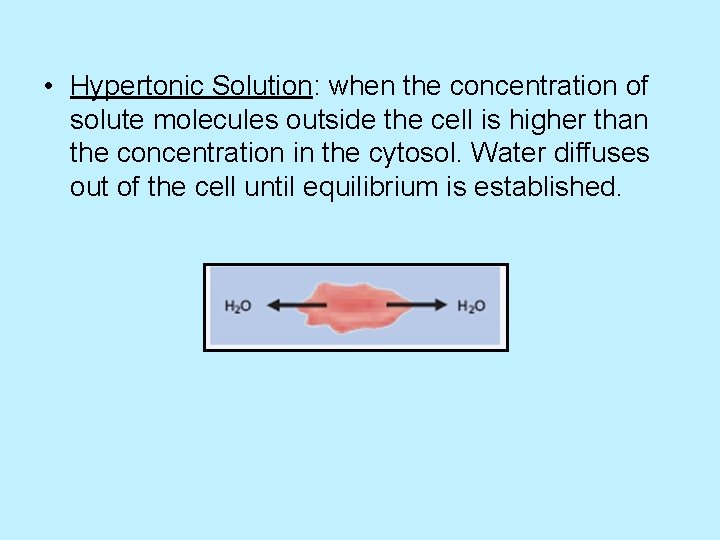 • Hypertonic Solution: when the concentration of solute molecules outside the cell is higher than the concentration in the cytosol. Water diffuses out of the cell until equilibrium is established.

$H_2O$ $H_2O$